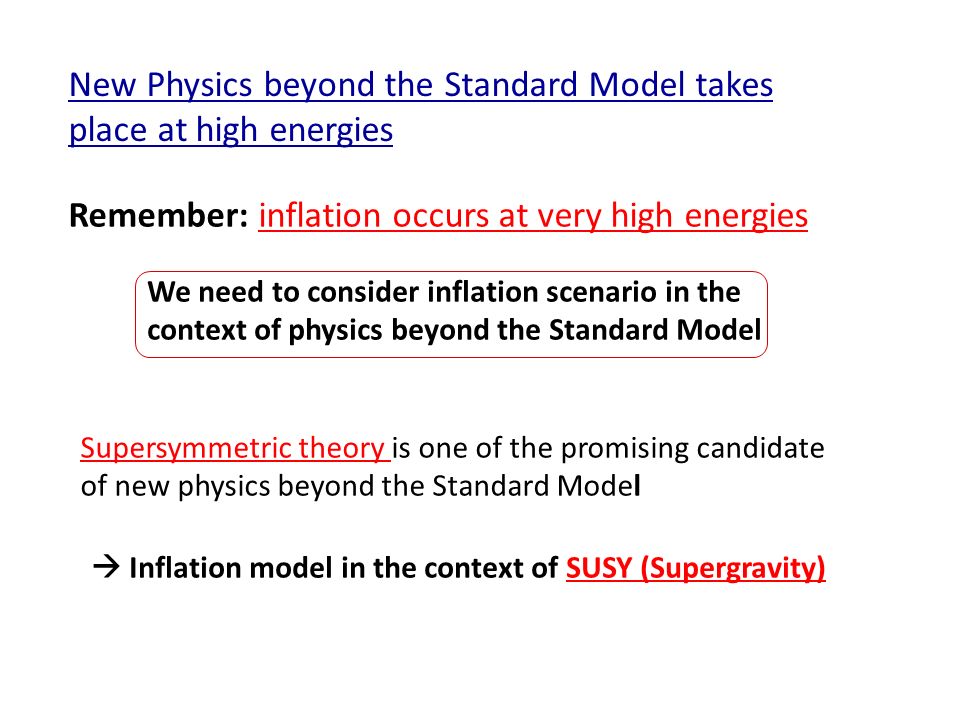 New Physics beyond the Standard Model takes place at high energies

Remember: inflation occurs at very high energies

We need to consider inflation scenario in the context of physics beyond the Standard Model

Supersymmetric theory is one of the promising candidate of new physics beyond the Standard Model

→ Inflation model in the context of SUSY (Supergravity)